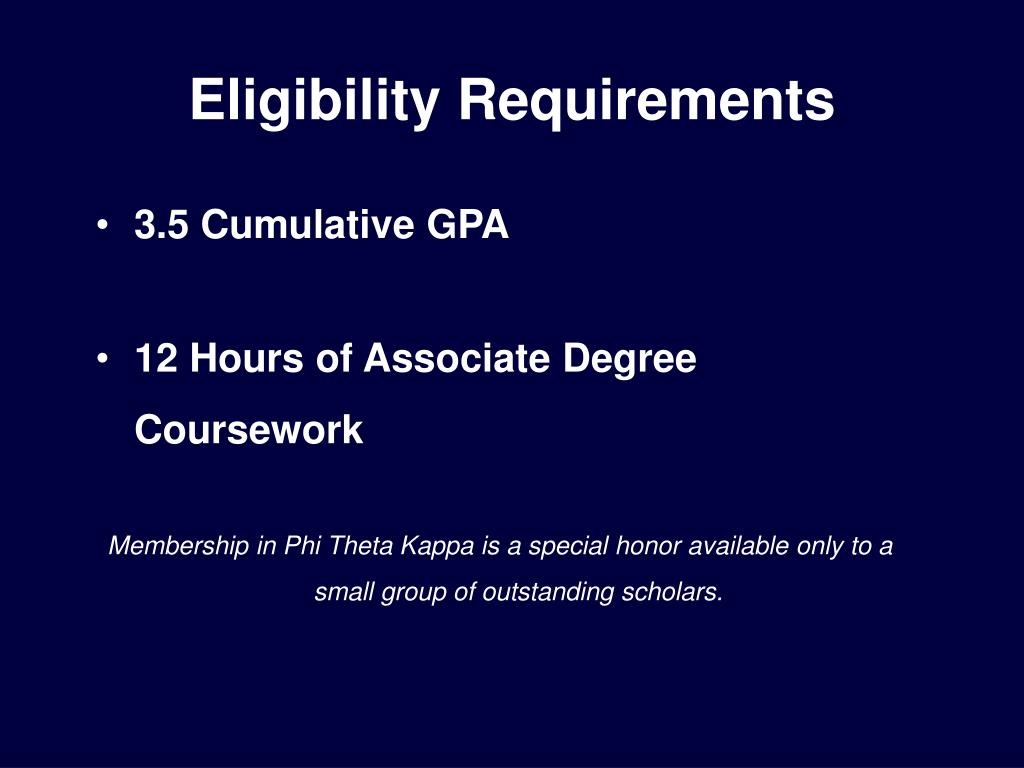 Eligibility Requirements

• 3.5 Cumulative GPA

• 12 Hours of Associate Degree Coursework

Membership in Phi Theta Kappa is a special honor available only to a small group of outstanding scholars.